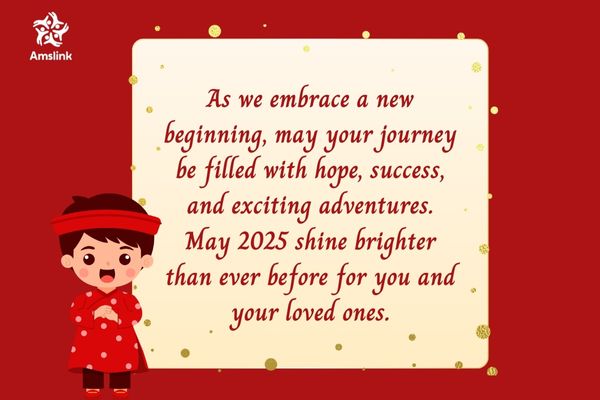 Amslink

As we embrace a new beginning, may your journey be filled with hope, success, and exciting adventures. May 2025 shine brighter than ever before for you and your loved ones.